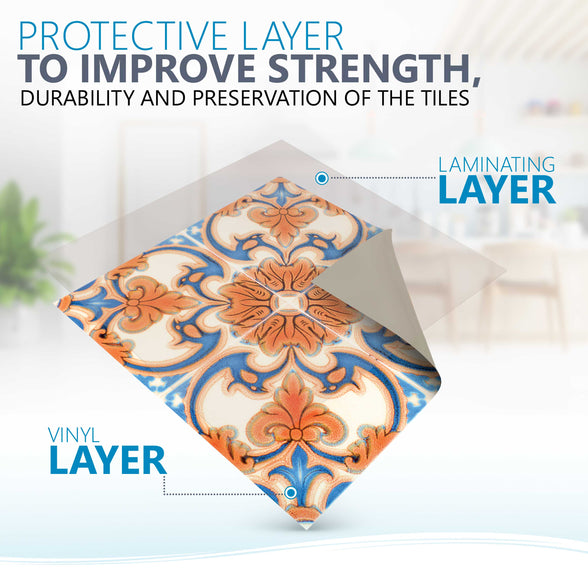 PROTECTIVE LAYER
TO IMPROVE STRENGTH,
DURABILITY AND PRESERVATION OF THE TILES

LAMINATING
LAYER

VINYL
LAYER